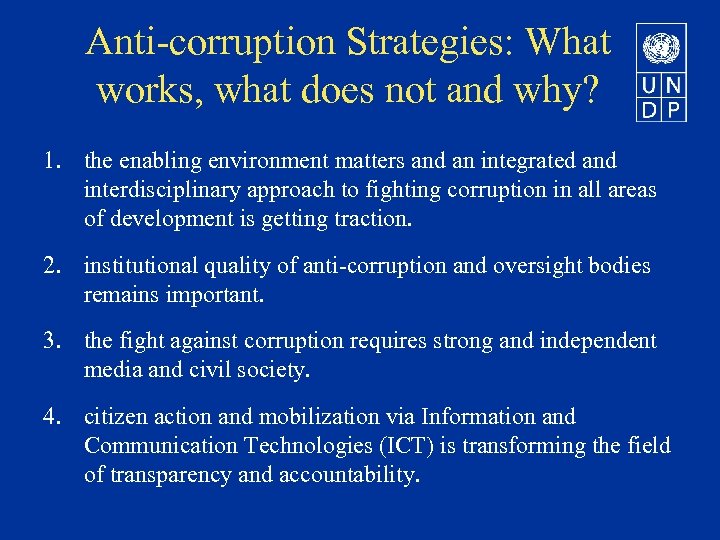 Anti-corruption Strategies: What works, what does not and why?

U N
D P

1. the enabling environment matters and an integrated and interdisciplinary approach to fighting corruption in all areas of development is getting traction.

2. institutional quality of anti-corruption and oversight bodies remains important.

3. the fight against corruption requires strong and independent media and civil society.

4. citizen action and mobilization via Information and Communication Technologies (ICT) is transforming the field of transparency and accountability.